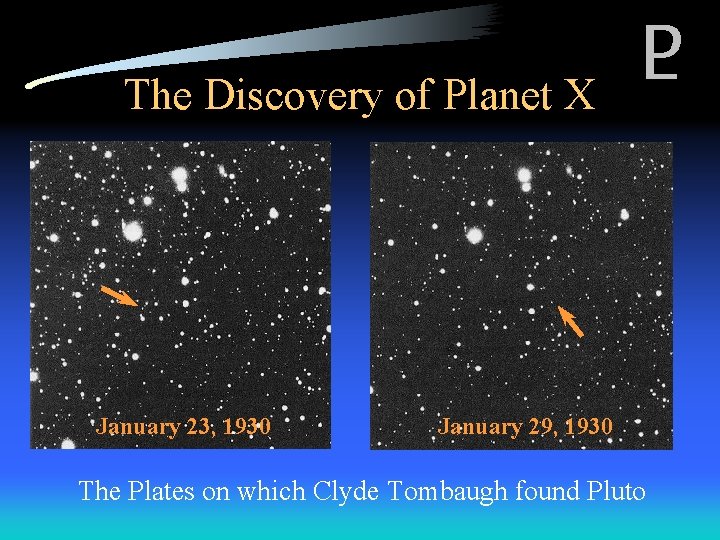 ♇

The Discovery of Planet X

January 23, 1930

January 29, 1930

The Plates on which Clyde Tombaugh found Pluto